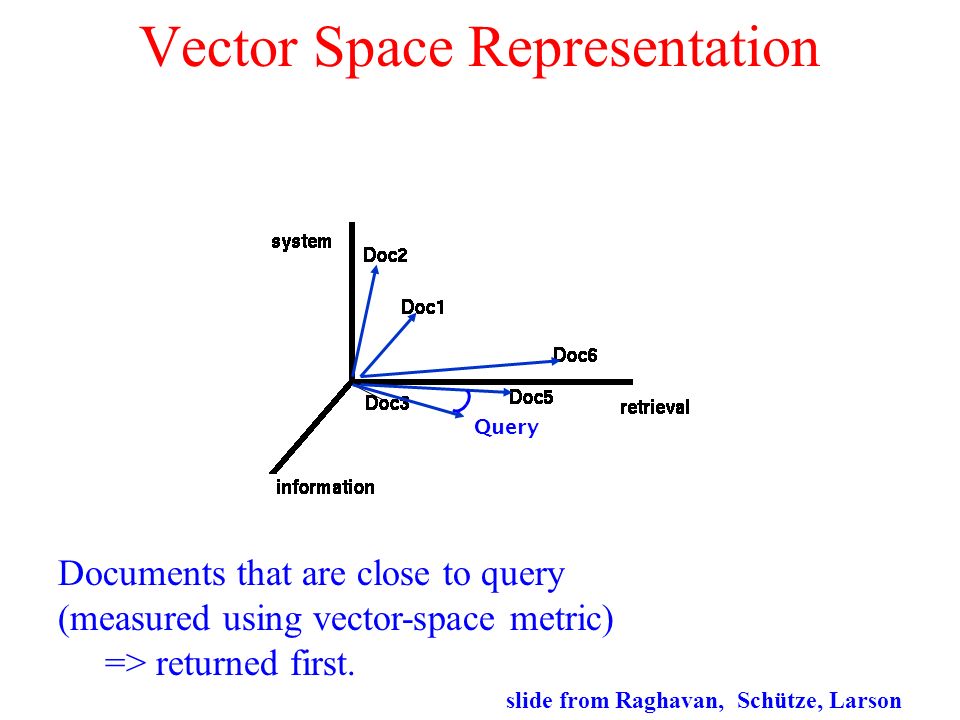 Vector Space Representation

system
Doc2
Doc1
Doc6
Doc3
Doc5
retrieval
Query
information

Documents that are close to query (measured using vector-space metric)
=> returned first.

slide from Raghavan, Schütze, Larson